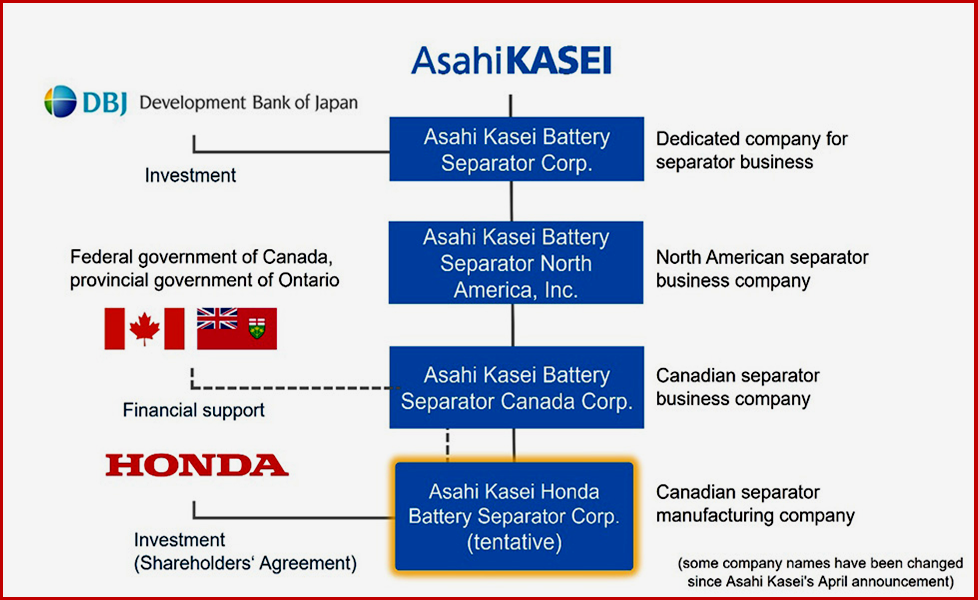 AsahiKASEI

DBJ Development Bank of Japan

Investment

Asahi Kasei Battery Separator Corp.

Dedicated company for separator business

Federal government of Canada, provincial government of Ontario

Asahi Kasei Battery Separator North America, Inc.

North American separator business company

Financial support

Asahi Kasei Battery Separator Canada Corp.

Canadian separator business company

HONDA

Investment (Shareholders' Agreement)

Asahi Kasei Honda Battery Separator Corp. (tentative)

Canadian separator manufacturing company

(some company names have been changed since Asahi Kasei's April announcement)